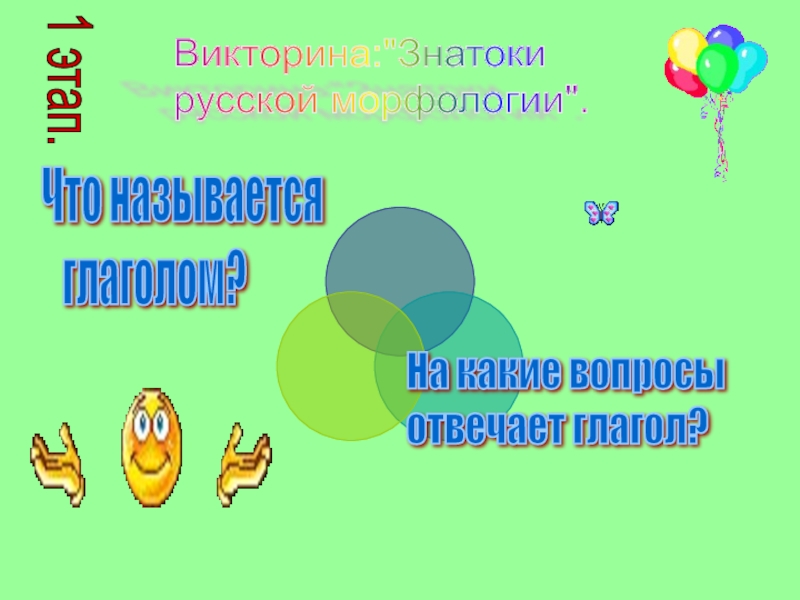 1 этап.

Викторина:"Знатоки русской морфологии".

Что называется глаголом?

На какие вопросы отвечает глагол?